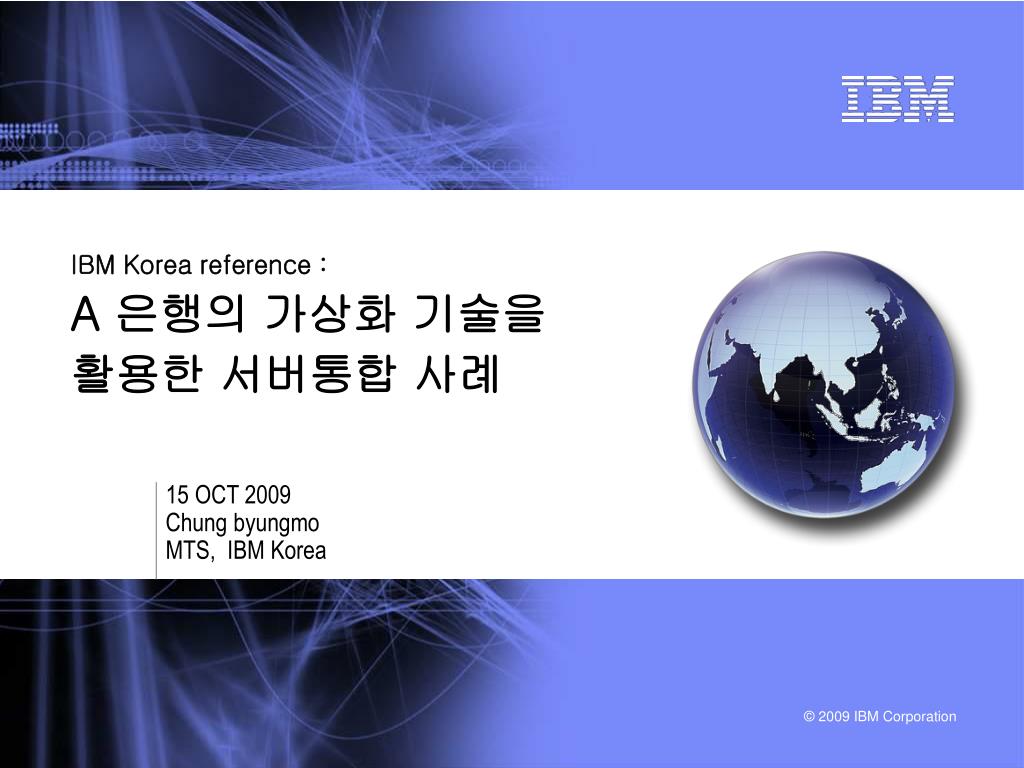 IBM

IBM Korea reference :

A 은행의 가상화 기술을 활용한 서버통합 사례

15 OCT 2009
Chung byungmo
MTS, IBM Korea

© 2009 IBM Corporation